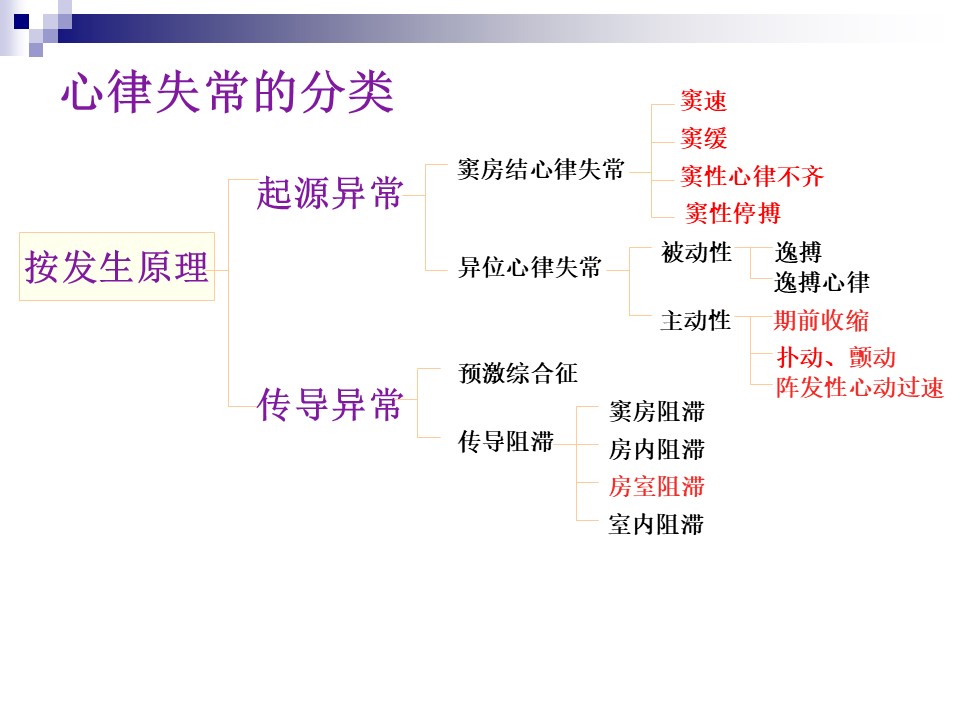 心律失常的分类

按发生原理

起源异常

窦房结心律失常

窦速

窦缓

窦性心律不齐

窦性停搏

异位心律失常

被动性

逸搏

逸搏心律

主动性

期前收缩

扑动、颤动

阵发性心动过速

传导异常

预激综合征

传导阻滞

窦房阻滞

房内阻滞

房室阻滞

室内阻滞